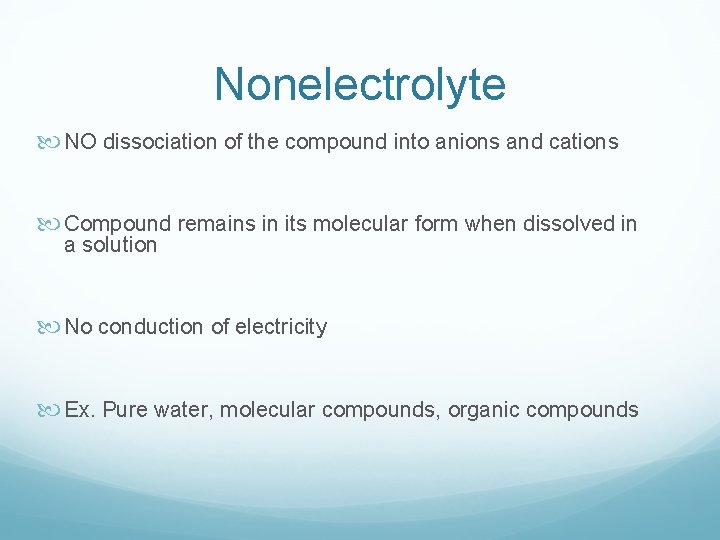 Nonelectrolyte

NO dissociation of the compound into anions and cations

Compound remains in its molecular form when dissolved in a solution

No conduction of electricity

Ex. Pure water, molecular compounds, organic compounds